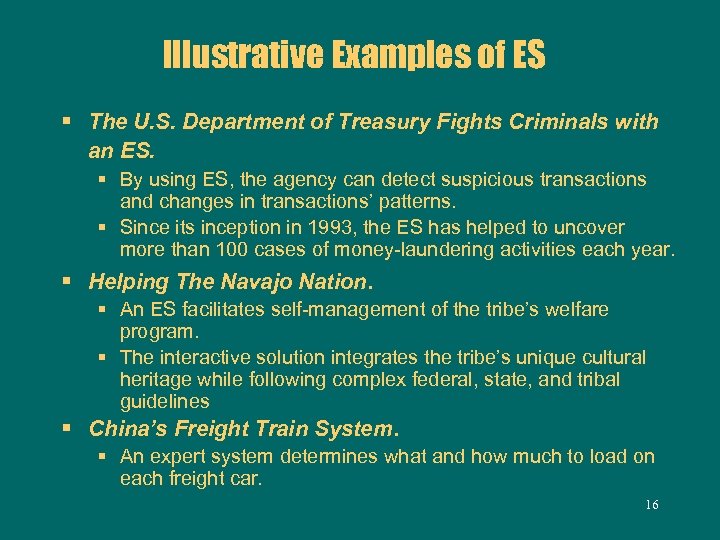 Illustrative Examples of ES

▪ The U.S. Department of Treasury Fights Criminals with an ES.
  ▪ By using ES, the agency can detect suspicious transactions and changes in transactions' patterns.
  ▪ Since its inception in 1993, the ES has helped to uncover more than 100 cases of money-laundering activities each year.
▪ Helping The Navajo Nation.
  ▪ An ES facilitates self-management of the tribe's welfare program.
  ▪ The interactive solution integrates the tribe's unique cultural heritage while following complex federal, state, and tribal guidelines
▪ China's Freight Train System.
  ▪ An expert system determines what and how much to load on each freight car.

16